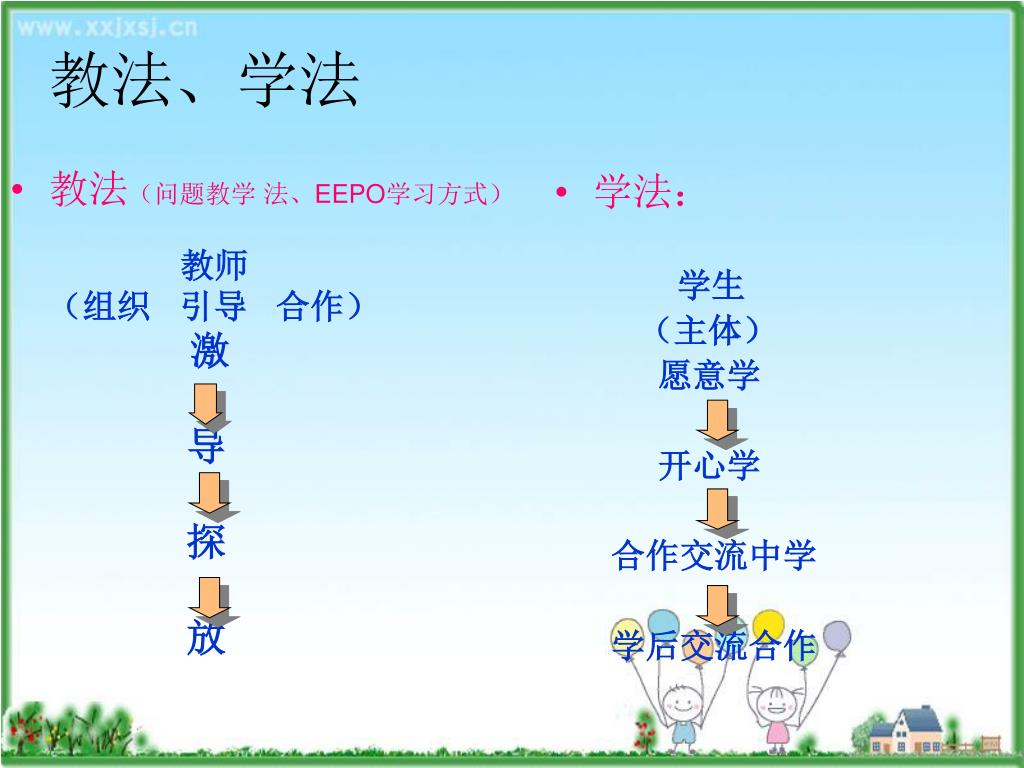 www.xxjxsj.cn

教法、学法

• 教法（问题教学 法、EEPO学习方式）

教师
（组织 引导 合作）
激
导
探
放

• 学法：

学生
（主体）
愿意学
开心学
合作交流中学
学后交流合作